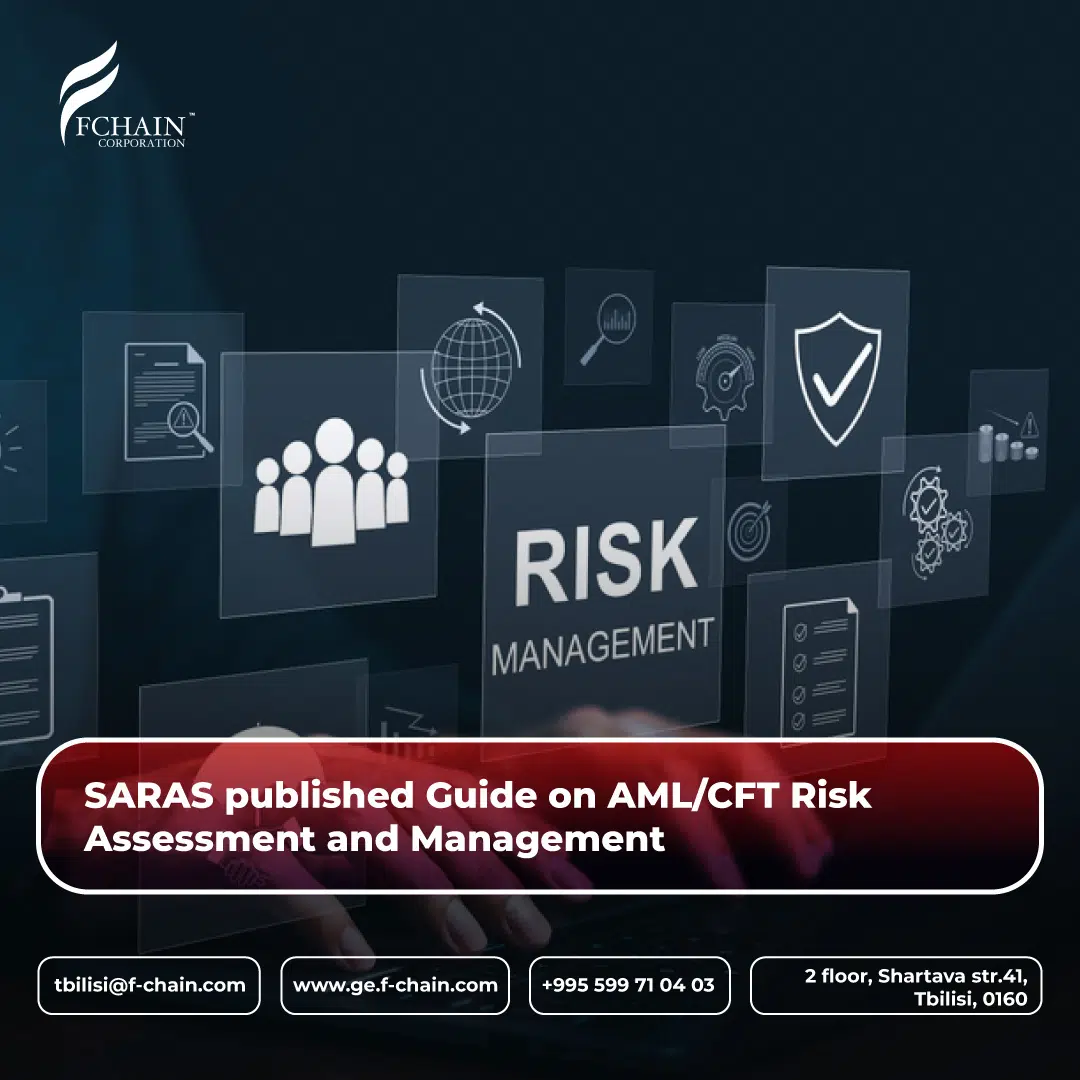 FCHAIN™
CORPORATION

RISK
MANAGEMENT

SARAS published Guide on AML/CFT Risk Assessment and Management

tbilisi@f-chain.com

www.ge.f-chain.com

+995 599 71 04 03

2 floor, Shartava str.41, Tbilisi, 0160